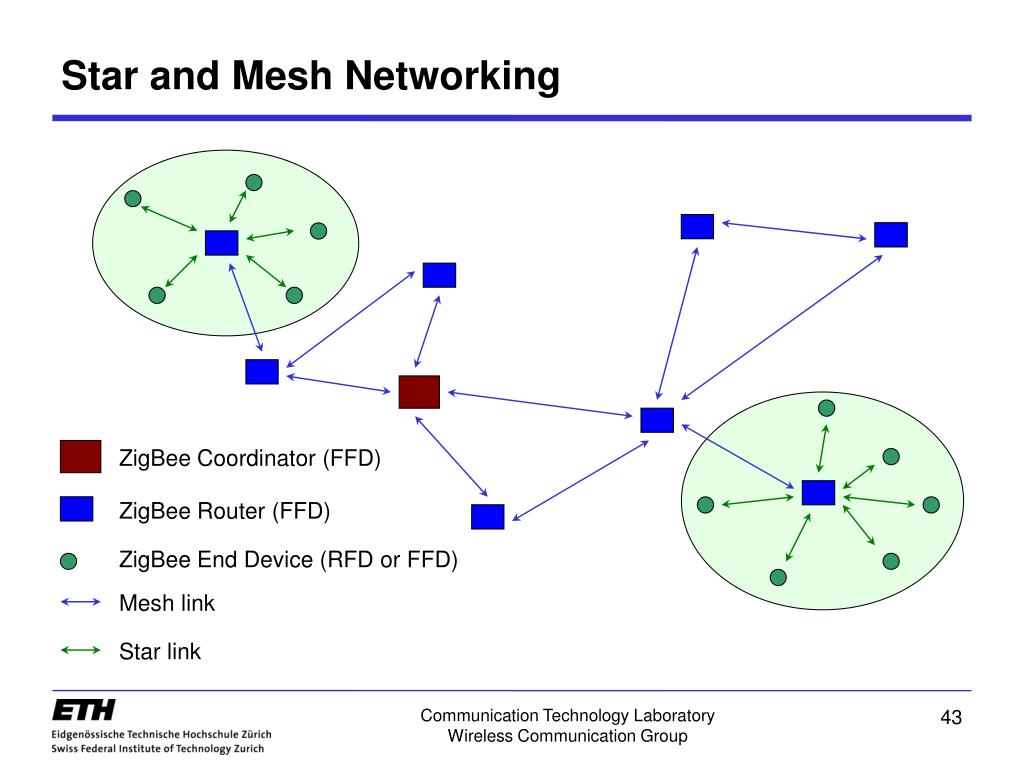 Star and Mesh Networking

ZigBee Coordinator (FFD)

ZigBee Router (FFD)

ZigBee End Device (RFD or FFD)

Mesh link

Star link

ETH
Eidgenössische Technische Hochschule Zürich
Swiss Federal Institute of Technology Zurich

Communication Technology Laboratory
Wireless Communication Group

43